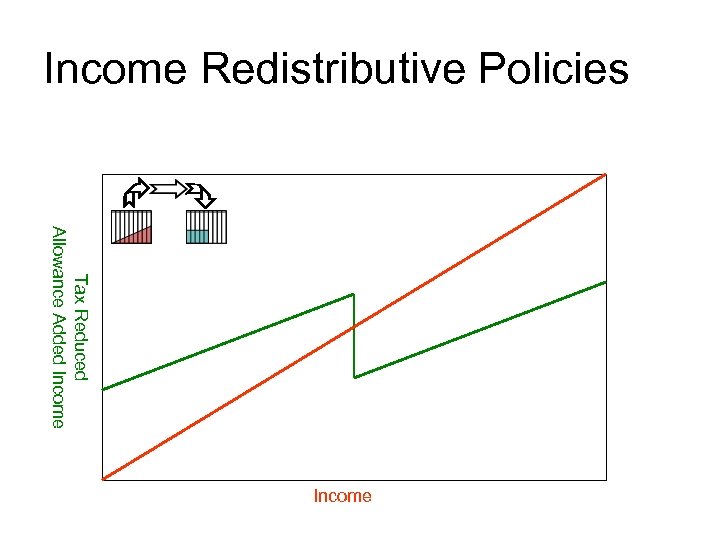 Income Redistributive Policies

Tax Reduced
Allowance Added Income

Income